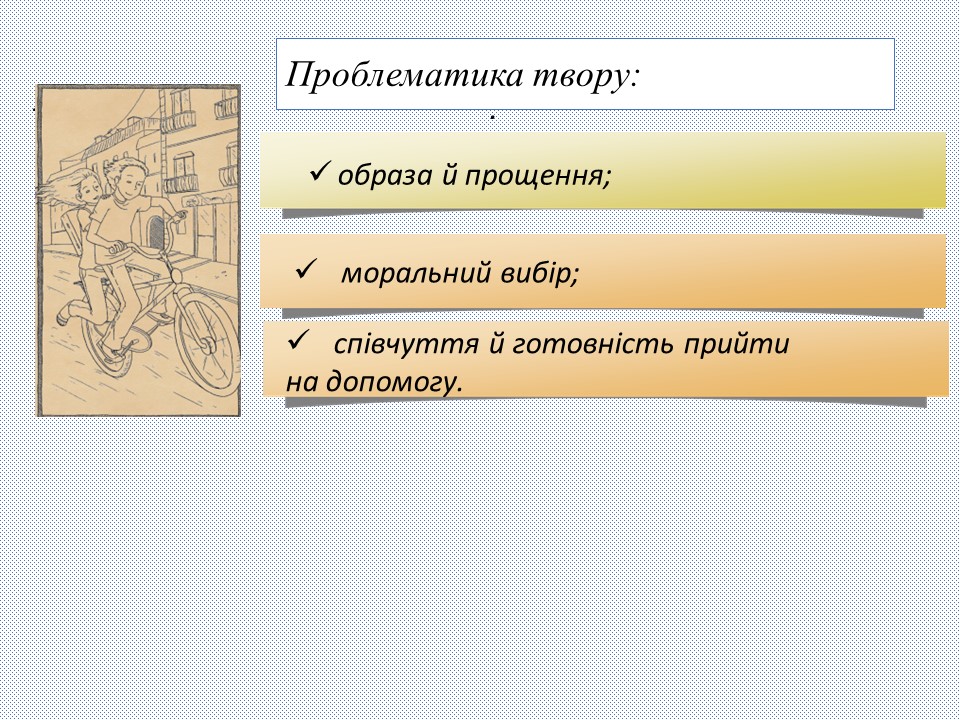 Проблематика твору:

✓ образа й прощення;

✓ моральний вибір;

✓ співчуття й готовність прийти на допомогу.